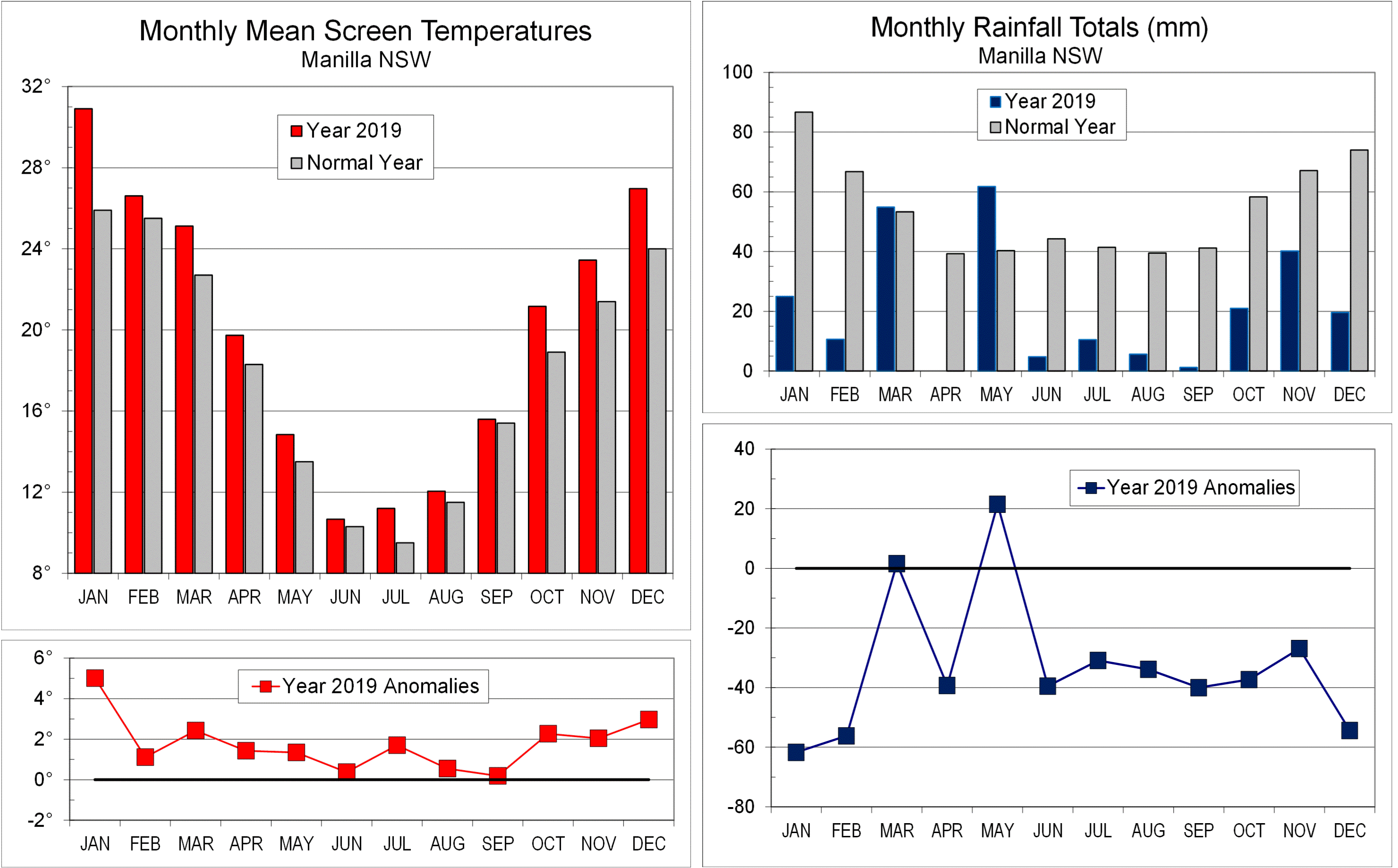 Monthly Mean Screen Temperatures
Manilla NSW

Year 2019
Normal Year

32°
28°
24°
20°
16°
12°
8°

JAN FEB MAR APR MAY JUN JUL AUG SEP OCT NOV DEC

Year 2019 Anomalies

6°
4°
2°
0°
-2°

JAN FEB MAR APR MAY JUN JUL AUG SEP OCT NOV DEC

Monthly Rainfall Totals (mm)
Manilla NSW

Year 2019
Normal Year

100
80
60
40
20
0

JAN FEB MAR APR MAY JUN JUL AUG SEP OCT NOV DEC

Year 2019 Anomalies

40
20
0
-20
-40
-60
-80

JAN FEB MAR APR MAY JUN JUL AUG SEP OCT NOV DEC